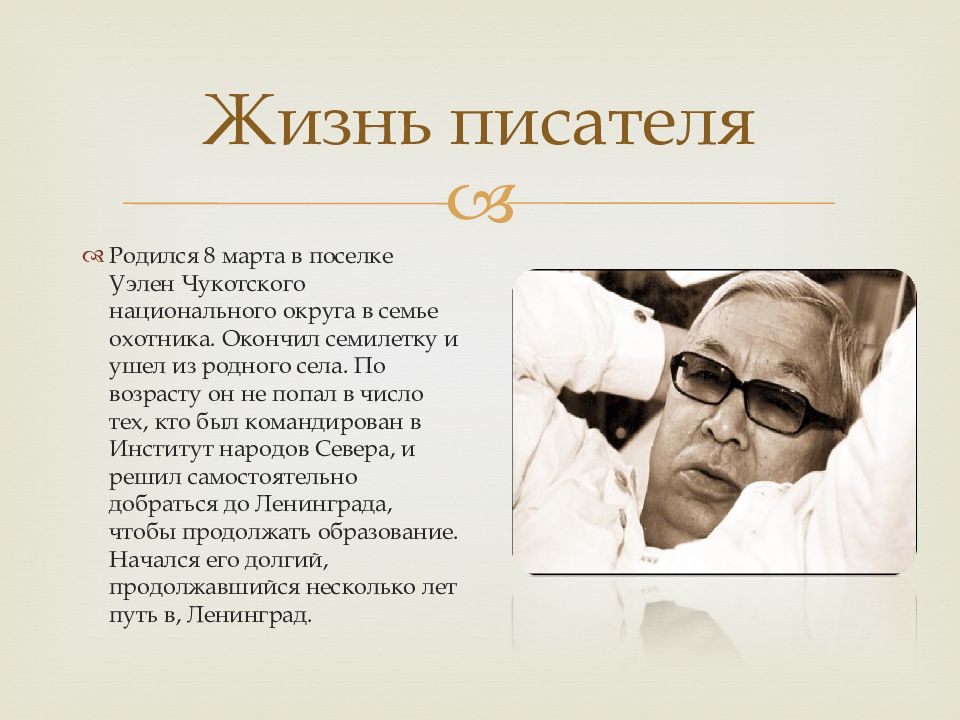 Жизнь писателя

Родился 8 марта в поселке Уэлен Чукотского национального округа в семье охотника. Окончил семилетку и ушел из родного села. По возрасту он не попал в число тех, кто был командирован в Институт народов Севера, и решил самостоятельно добраться до Ленинграда, чтобы продолжать образование. Начался его долгий, продолжавшийся несколько лет путь в, Ленинград.